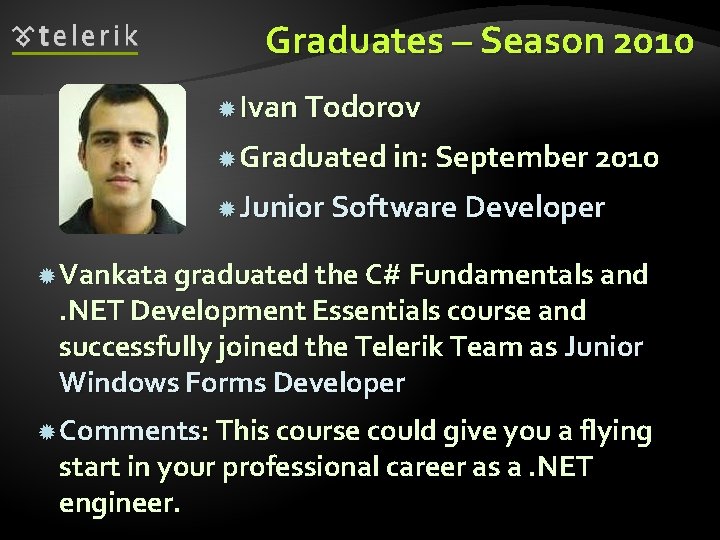 telerik

Graduates – Season 2010

Ivan Todorov

Graduated in: September 2010

Junior Software Developer

Vankata graduated the C# Fundamentals and .NET Development Essentials course and successfully joined the Telerik Team as Junior Windows Forms Developer

Comments: This course could give you a flying start in your professional career as a .NET engineer.